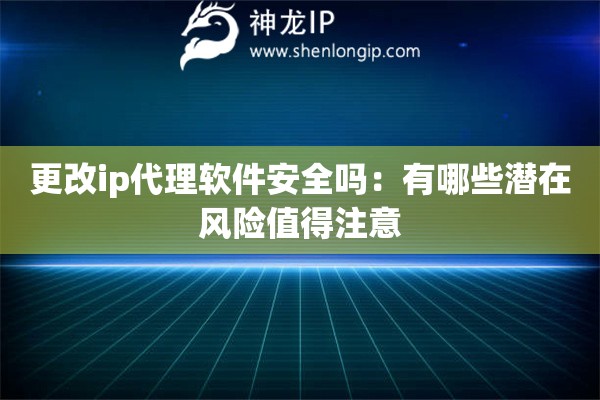 神龙IP
www.shenlongip.com

更改ip代理软件安全吗：有哪些潜在风险值得注意